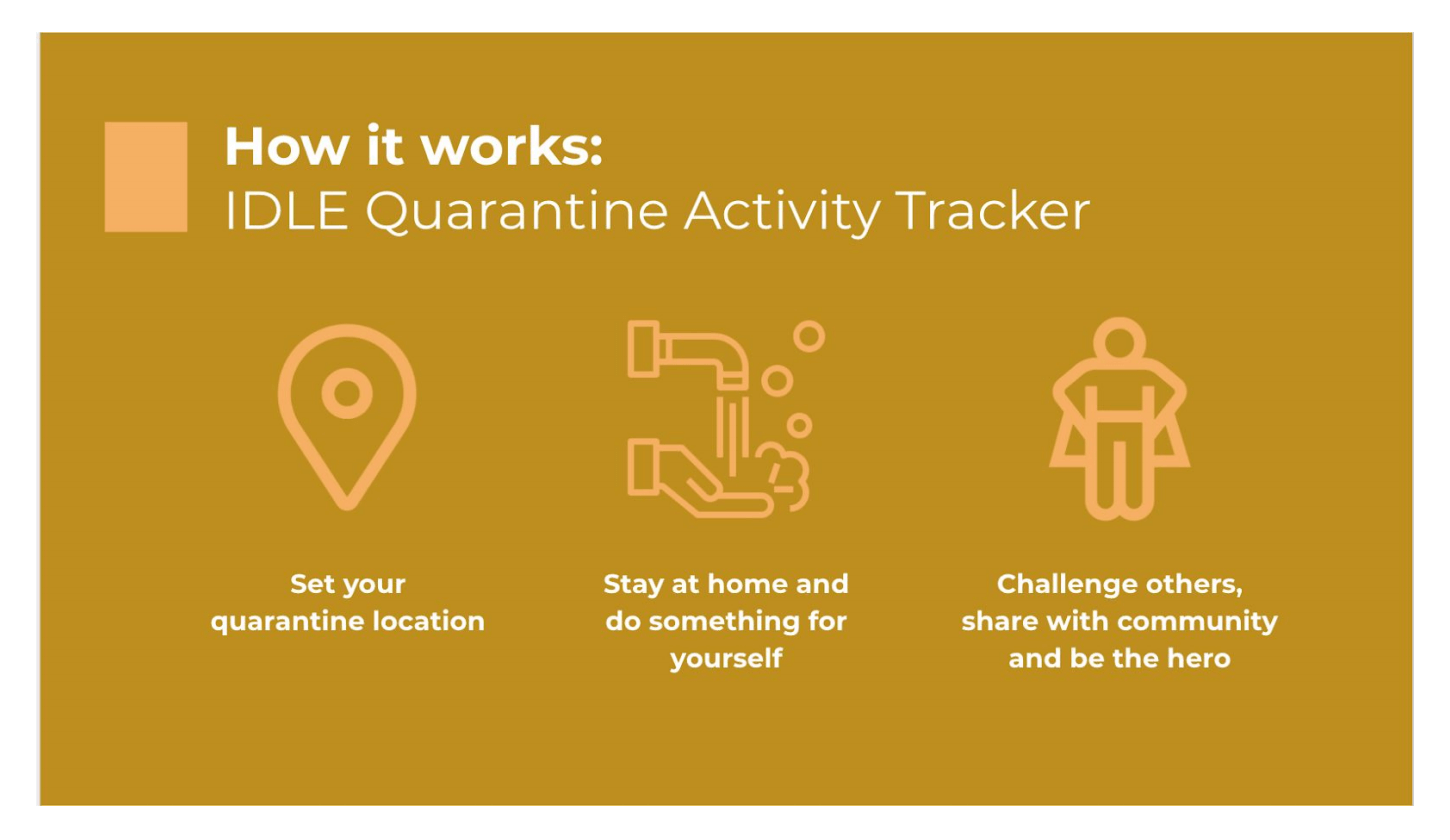 How it works:
IDLE Quarantine Activity Tracker

Set your quarantine location

Stay at home and do something for yourself

Challenge others, share with community and be the hero